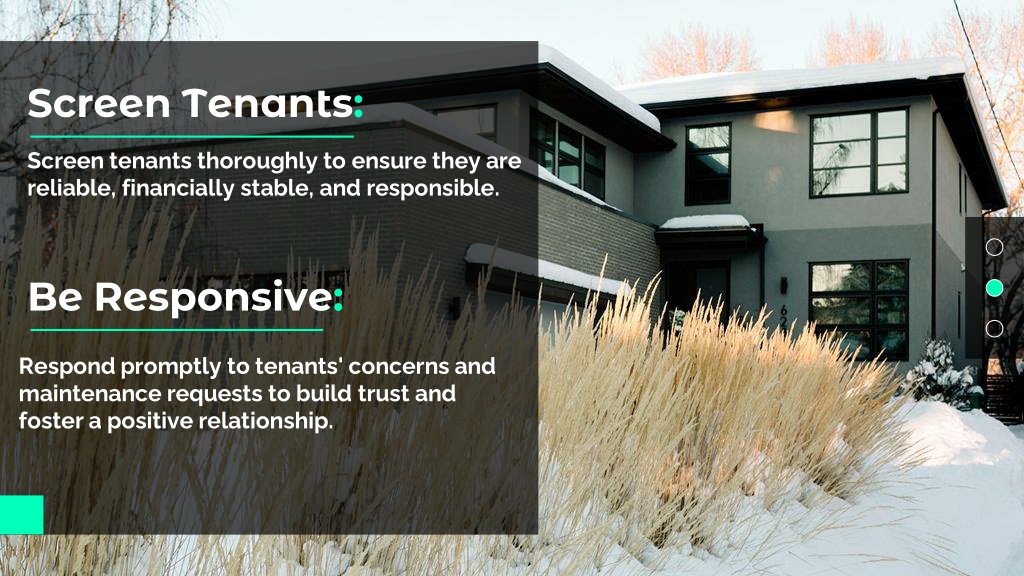 Screen Tenants:

Screen tenants thoroughly to ensure they are reliable, financially stable, and responsible.

Be Responsive:

Respond promptly to tenants' concerns and maintenance requests to build trust and foster a positive relationship.